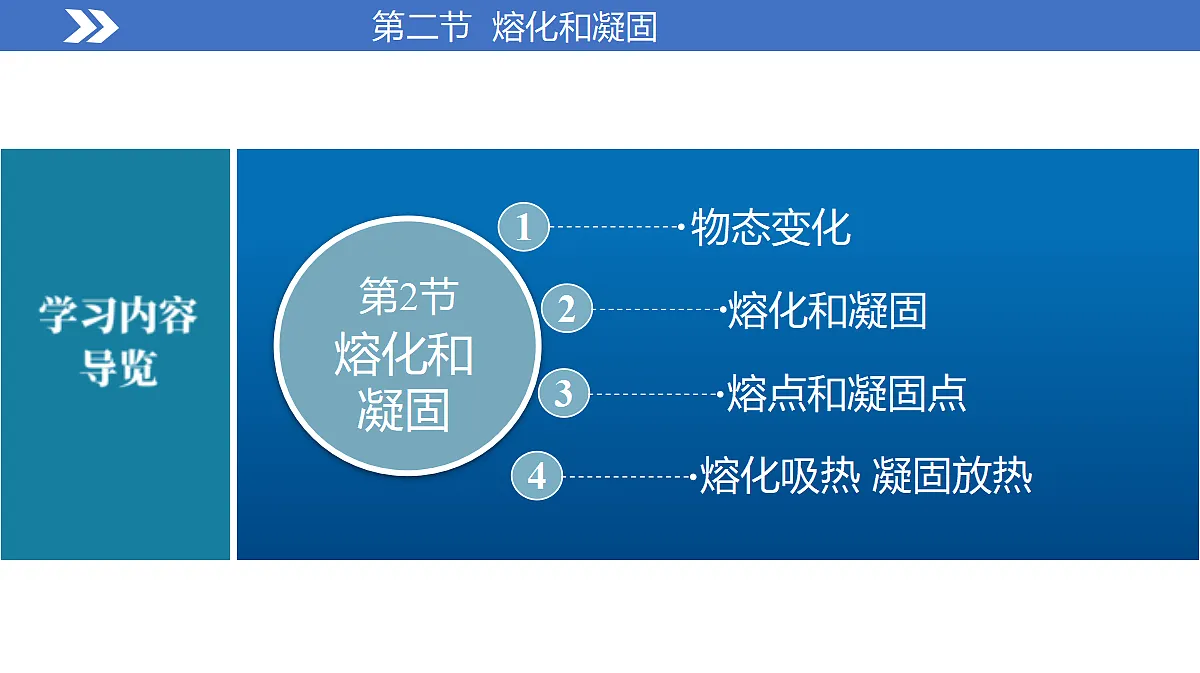 第二节 熔化和凝固

学习内容导览

第2节
熔化和凝固

1 物态变化

2 熔化和凝固

3 熔点和凝固点

4 熔化吸热 凝固放热